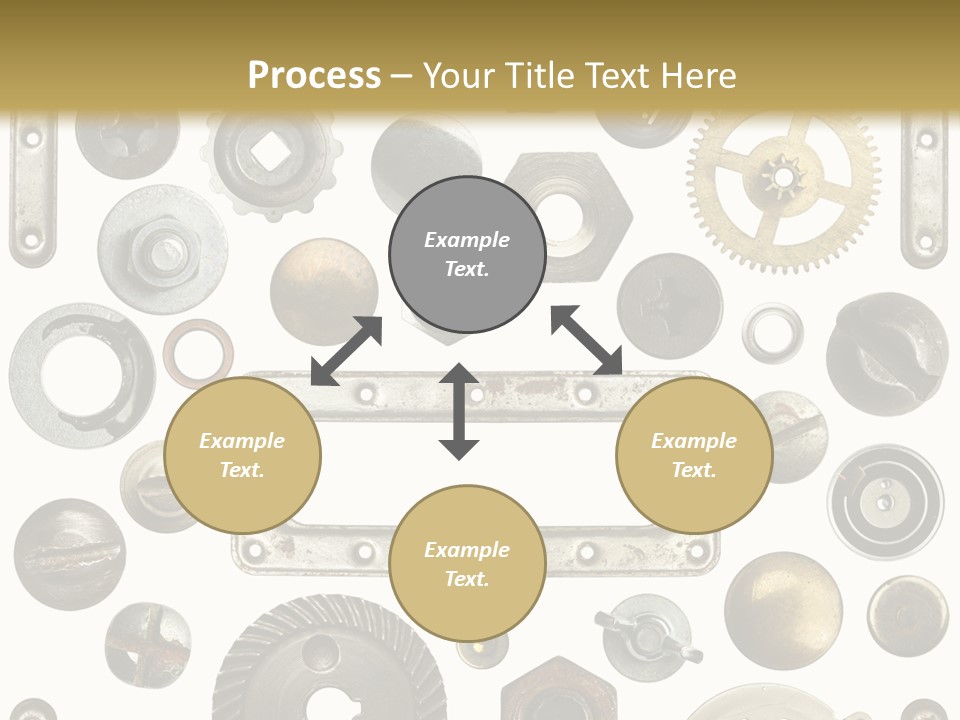 Process – Your Title Text Here

Example Text.

Example Text.

Example Text.

Example Text.